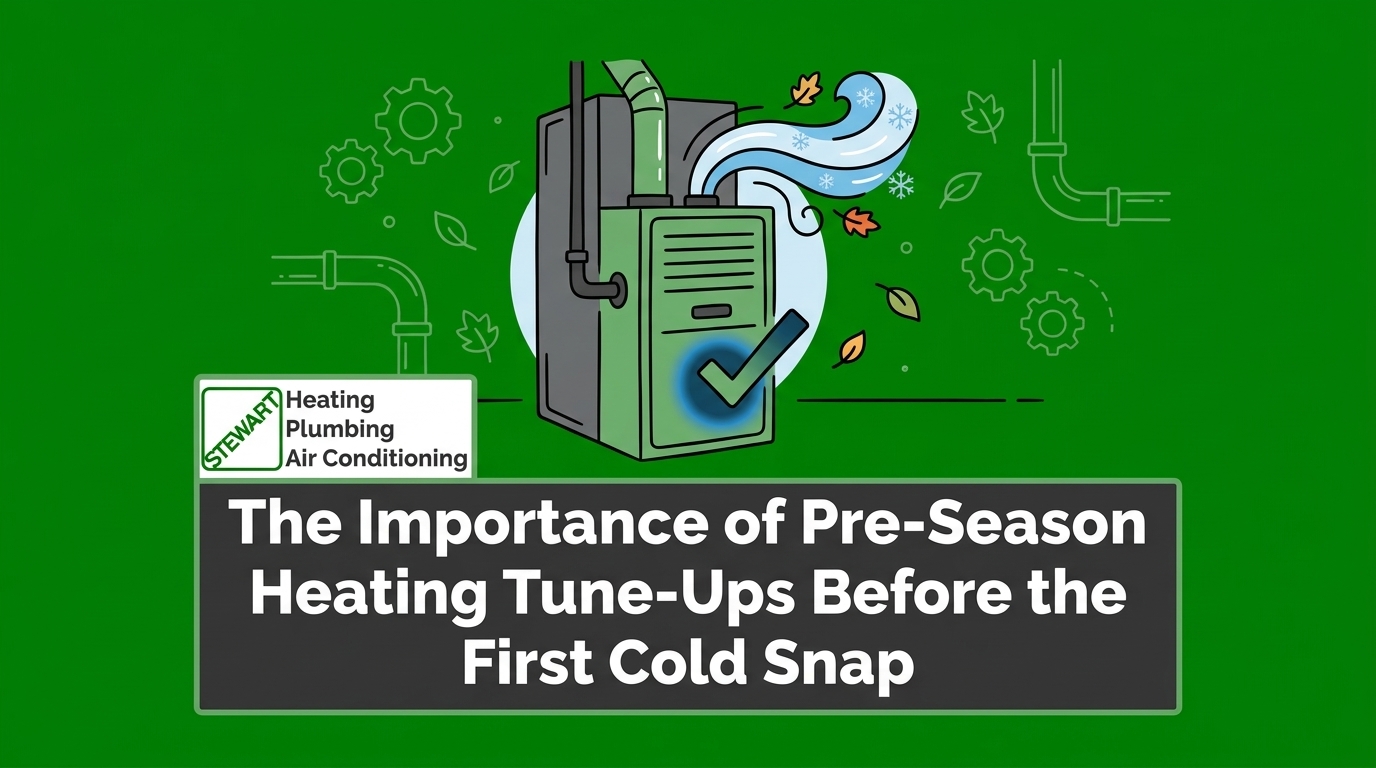 STEWART Heating Plumbing Air Conditioning

The Importance of Pre-Season Heating Tune-Ups Before the First Cold Snap